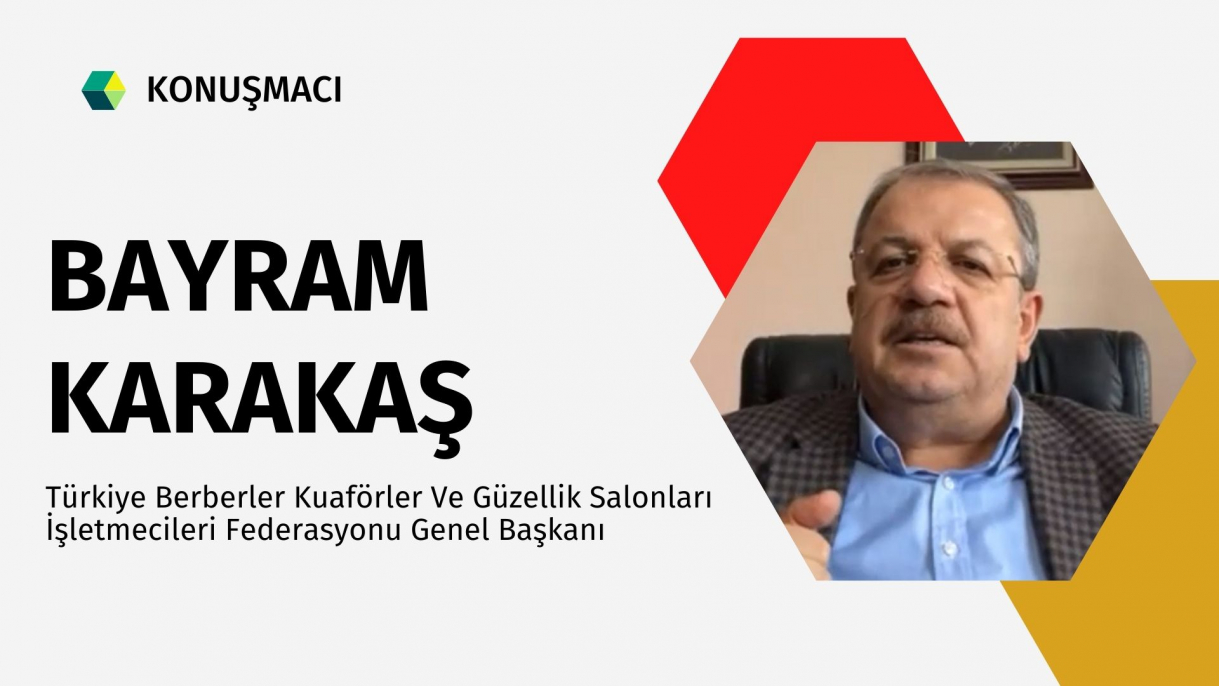 KONUŞMACI

BAYRAM KARAKAŞ

Türkiye Berberler Kuaförler Ve Güzellik Salonları İşletmecileri Federasyonu Genel Başkanı